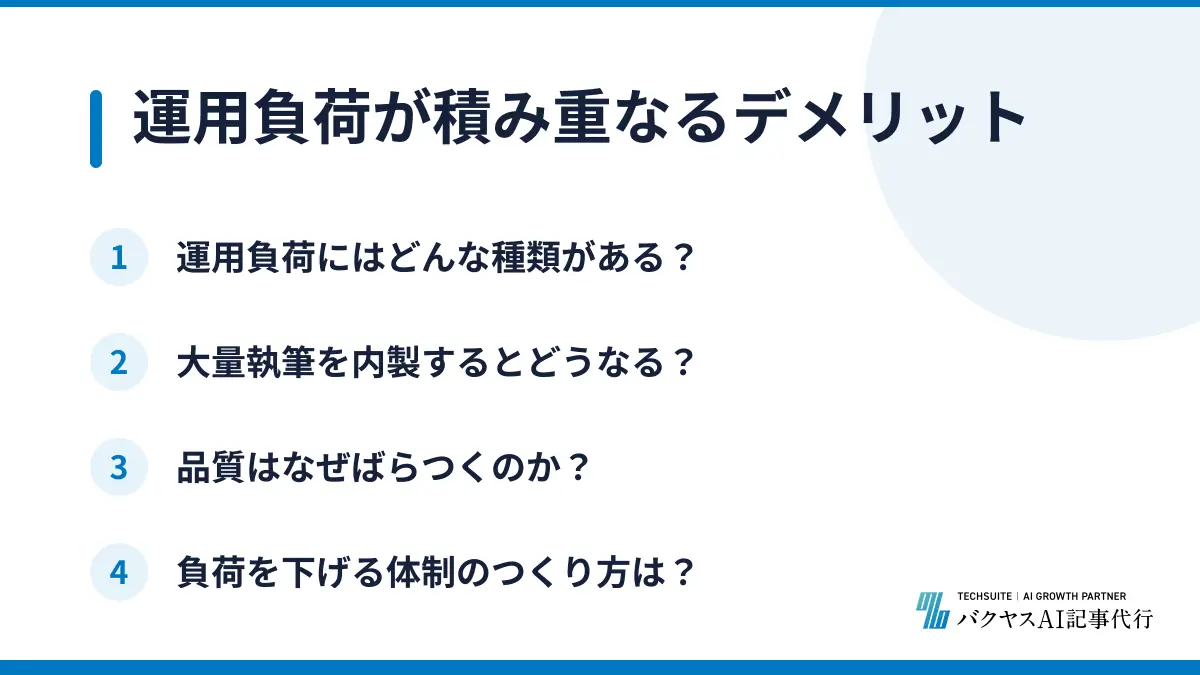 運用負荷が積み重なるデメリット

1 運用負荷にはどんな種類がある？

2 大量執筆を内製するとどうなる？

3 品質はなぜばらつくのか？

4 負荷を下げる体制のつくり方は？

TECHSUITE | AI GROWTH PARTNER
バクヤスAI記事代行